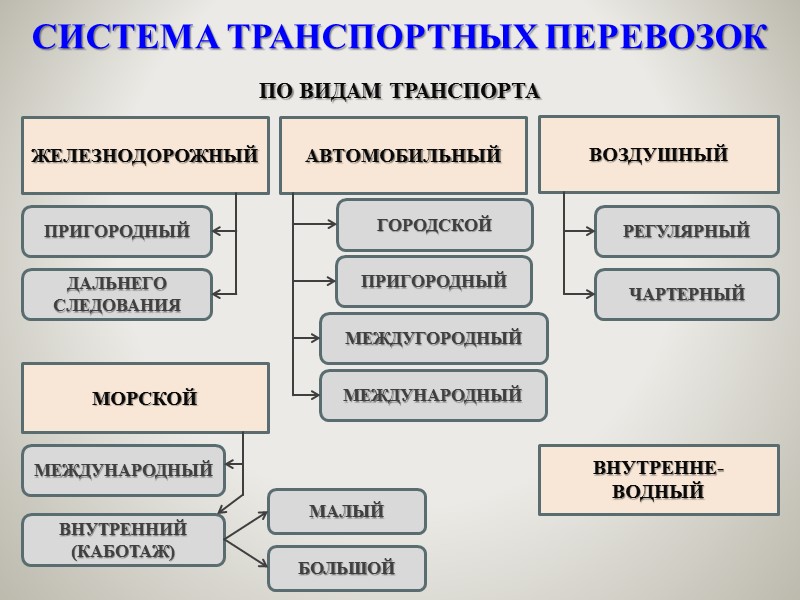 СИСТЕМА ТРАНСПОРТНЫХ ПЕРЕВОЗОК

ПО ВИДАМ ТРАНСПОРТА

ЖЕЛЕЗНОДОРОЖНЫЙ

ПРИГОРОДНЫЙ

ДАЛЬНЕГО СЛЕДОВАНИЯ

АВТОМОБИЛЬНЫЙ

ГОРОДСКОЙ

ПРИГОРОДНЫЙ

МЕЖДУГОРОДНЫЙ

МЕЖДУНАРОДНЫЙ

ВОЗДУШНЫЙ

РЕГУЛЯРНЫЙ

ЧАРТЕРНЫЙ

МОРСКОЙ

МЕЖДУНАРОДНЫЙ

ВНУТРЕННИЙ (КАБОТАЖ)

МАЛЫЙ

БОЛЬШОЙ

ВНУТРЕННЕ-ВОДНЫЙ